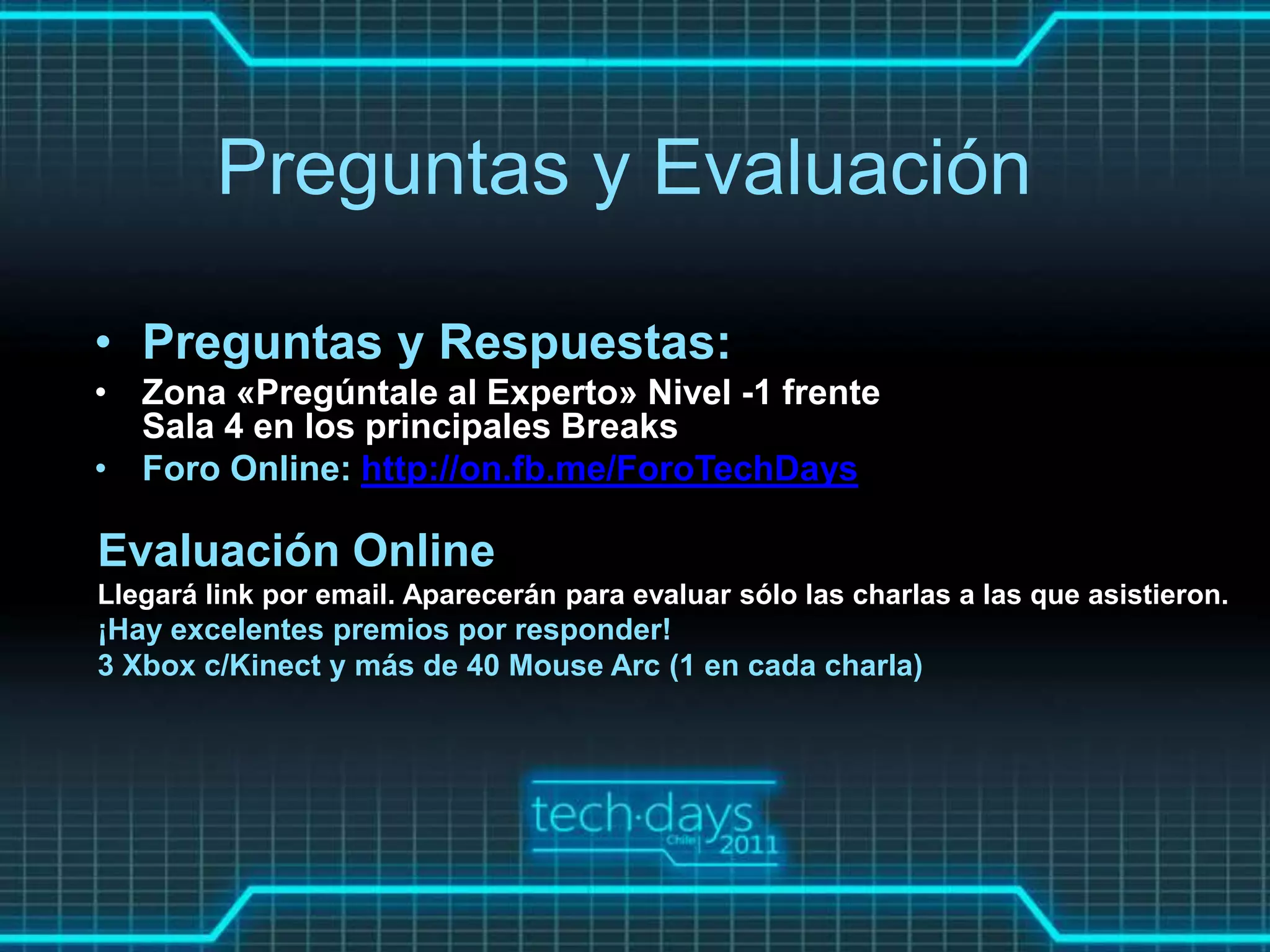 Preguntas y Evaluación

• Preguntas y Respuestas:
• Zona «Pregúntale al Experto» Nivel -1 frente Sala 4 en los principales Breaks
• Foro Online: http://on.fb.me/ForoTechDays

Evaluación Online
Llegará link por email. Aparecerán para evaluar sólo las charlas a las que asistieron.
¡Hay excelentes premios por responder!
3 Xbox c/Kinect y más de 40 Mouse Arc (1 en cada charla)

tech·days Chile 2011